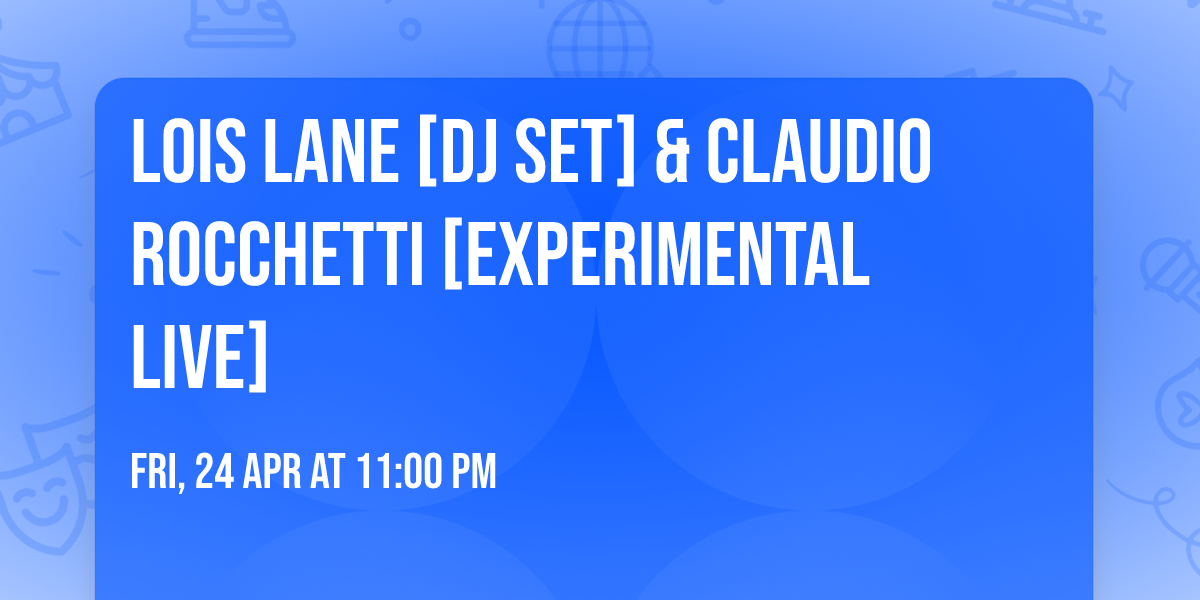 LOIS LANE [DJ SET] & CLAUDIO ROCCHETTI [EXPERIMENTAL LIVE]

FRI, 24 APR AT 11:00 PM